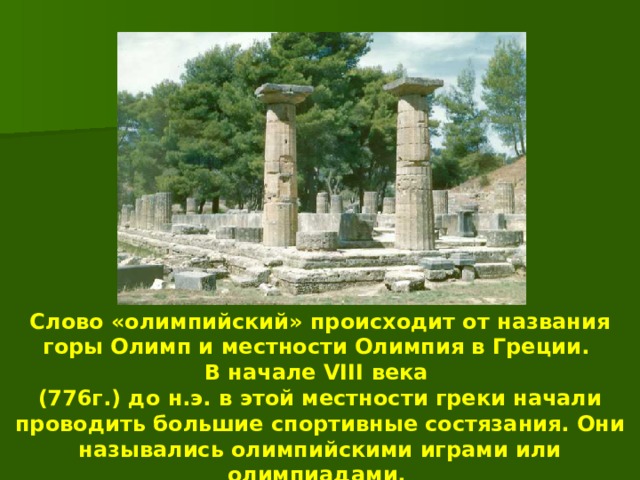 Слово «олимпийский» происходит от названия горы Олимп и местности Олимпия в Греции.
В начале VIII века
(776г.) до н.э. в этой местности греки начали проводить большие спортивные состязания. Они назывались олимпийскими играми или олимпиадами.